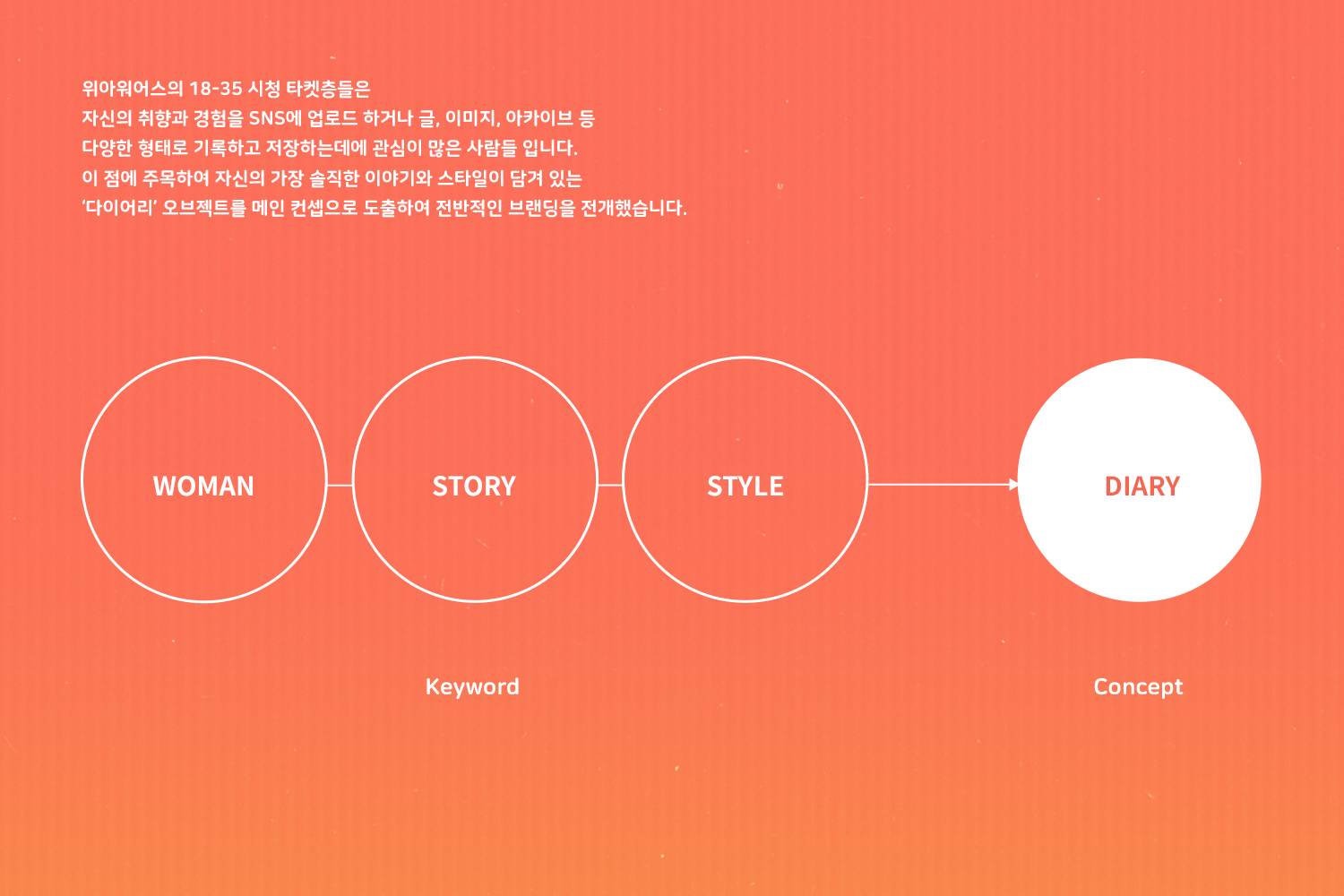 위아워어스의 18-35 시청 타켓층들은
자신의 취향과 경험을 SNS에 업로드 하거나 글, 이미지, 아카이브 등
다양한 형태로 기록하고 저장하는데에 관심이 많은 사람들 입니다.
이 점에 주목하여 자신의 가장 솔직한 이야기와 스타일이 담겨 있는
'다이어리' 오브젝트를 메인 컨셉으로 도출하여 전반적인 브랜딩을 전개했습니다.

WOMAN

STORY

STYLE

DIARY

Keyword

Concept